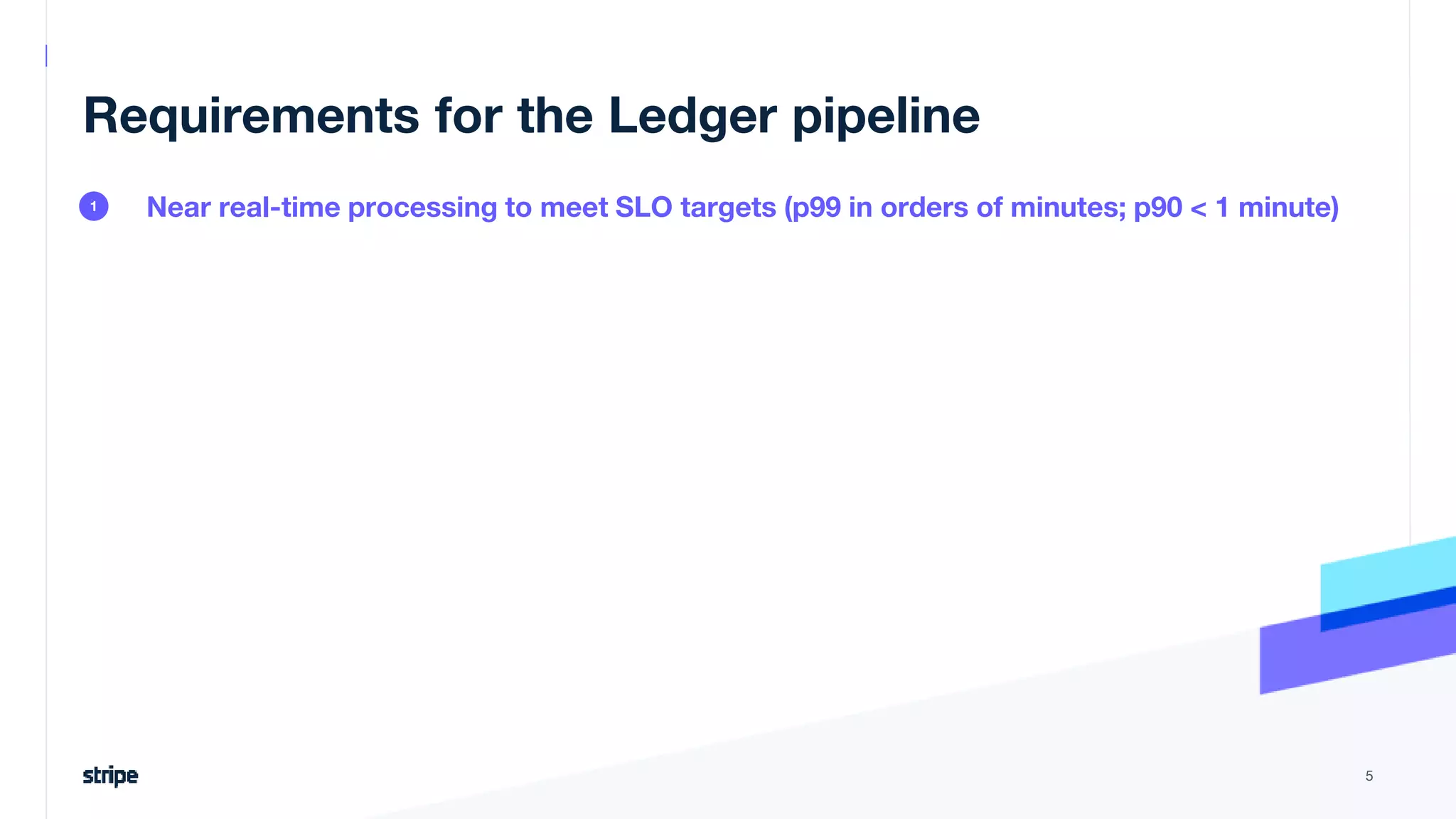 Requirements for the Ledger pipeline

1 Near real-time processing to meet SLO targets (p99 in orders of minutes; p90 < 1 minute)

stripe

5